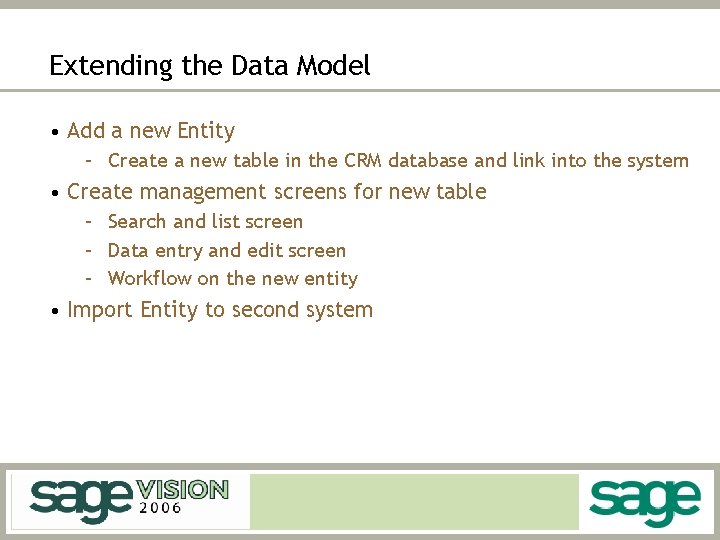 Extending the Data Model

• Add a new Entity
  – Create a new table in the CRM database and link into the system
• Create management screens for new table
  – Search and list screen
  – Data entry and edit screen
  – Workflow on the new entity
• Import Entity to second system

sage VISION 2006

sage